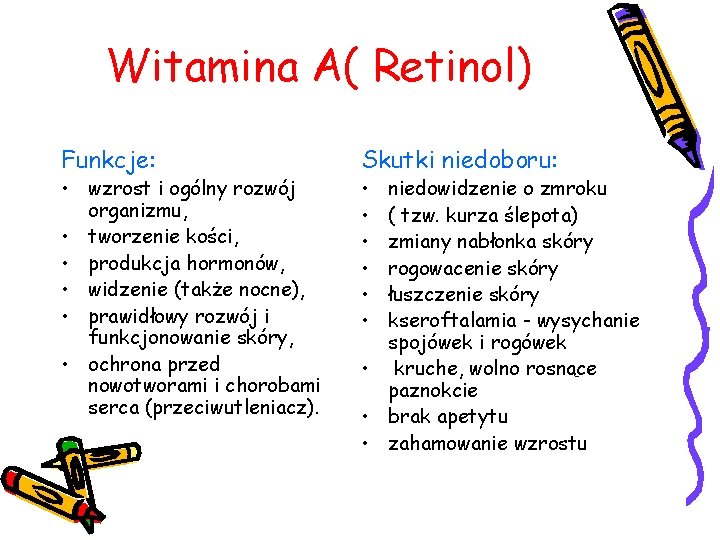 Witamina A( Retinol)

Funkcje:
• wzrost i ogólny rozwój organizmu,
• tworzenie kości,
• produkcja hormonów,
• widzenie (także nocne),
• prawidłowy rozwój i funkcjonowanie skóry,
• ochrona przed nowotworami i chorobami serca (przeciwutleniacz).

Skutki niedoboru:
• niedowidzenie o zmroku
• ( tzw. kurza ślepota)
• zmiany nabłonka skóry
• rogowacenie skóry
• łuszczenie skóry
• kseroftalamia - wysychanie spojówek i rogówek
• kruche, wolno rosnące paznokcie
• brak apetytu
• zahamowanie wzrostu